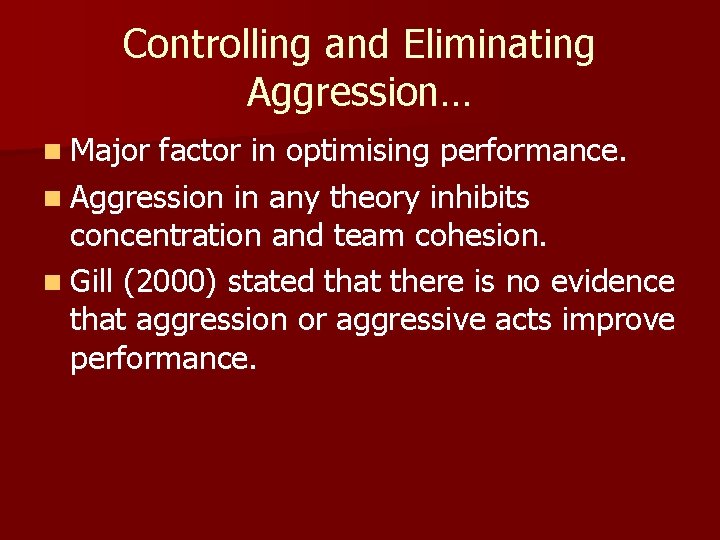 Controlling and Eliminating Aggression…

- Major factor in optimising performance.
- Aggression in any theory inhibits concentration and team cohesion.
- Gill (2000) stated that there is no evidence that aggression or aggressive acts improve performance.